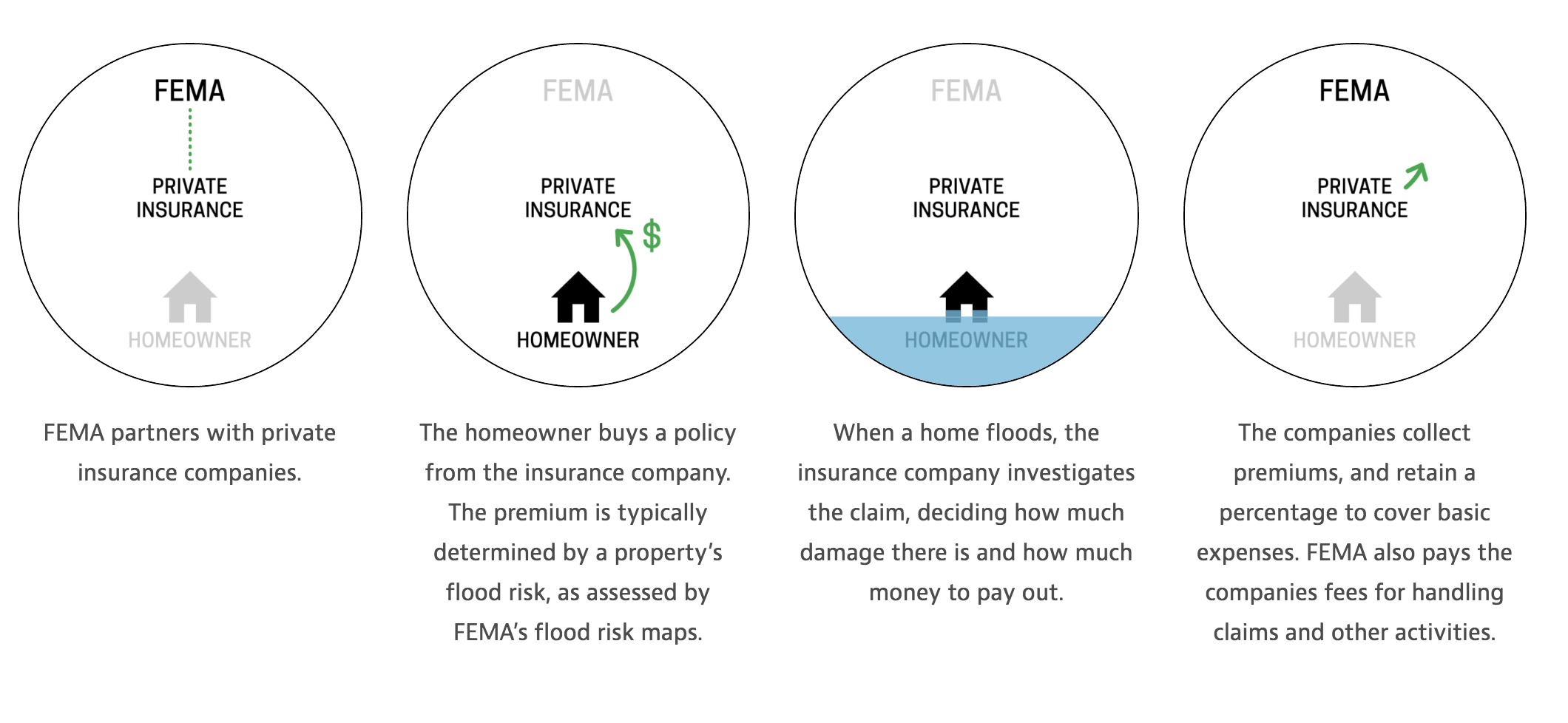 FEMA

PRIVATE INSURANCE

HOMEOWNER

FEMA partners with private insurance companies.

FEMA

PRIVATE INSURANCE

$

HOMEOWNER

The homeowner buys a policy from the insurance company. The premium is typically determined by a property's flood risk, as assessed by FEMA's flood risk maps.

FEMA

PRIVATE INSURANCE

HOMEOWNER

When a home floods, the insurance company investigates the claim, deciding how much damage there is and how much money to pay out.

FEMA

PRIVATE INSURANCE

HOMEOWNER

The companies collect premiums, and retain a percentage to cover basic expenses. FEMA also pays the companies fees for handling claims and other activities.